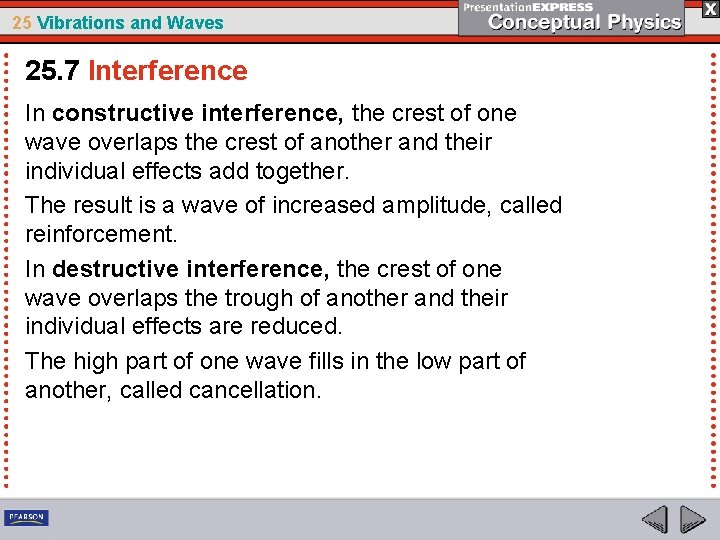 25 Vibrations and Waves

PresentationEXPRESS
Conceptual Physics

X

25.7 Interference

In constructive interference, the crest of one wave overlaps the crest of another and their individual effects add together.

The result is a wave of increased amplitude, called reinforcement.

In destructive interference, the crest of one wave overlaps the trough of another and their individual effects are reduced.

The high part of one wave fills in the low part of another, called cancellation.

PEARSON